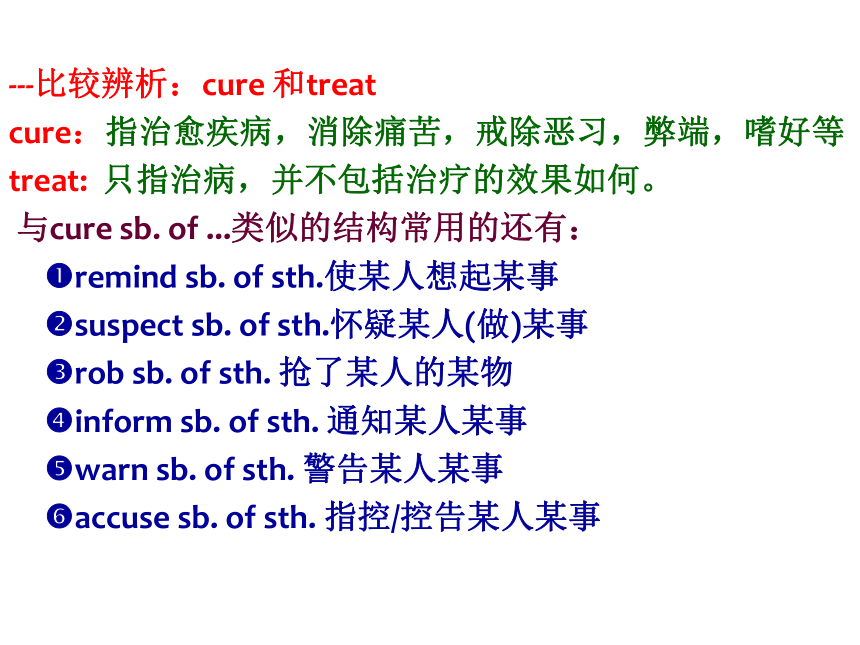 ---比较辨析：cure 和treat
cure：指治愈疾病，消除痛苦，戒除恶习，弊端，嗜好等
treat: 只指治病，并不包括治疗的效果如何。
与cure sb. of ...类似的结构常用的还有：
❶remind sb. of sth.使某人想起某事
❷suspect sb. of sth.怀疑某人(做)某事
❸rob sb. of sth. 抢了某人的某物
❹inform sb. of sth. 通知某人某事
❺warn sb. of sth. 警告某人某事
❻accuse sb. of sth. 指控/控告某人某事